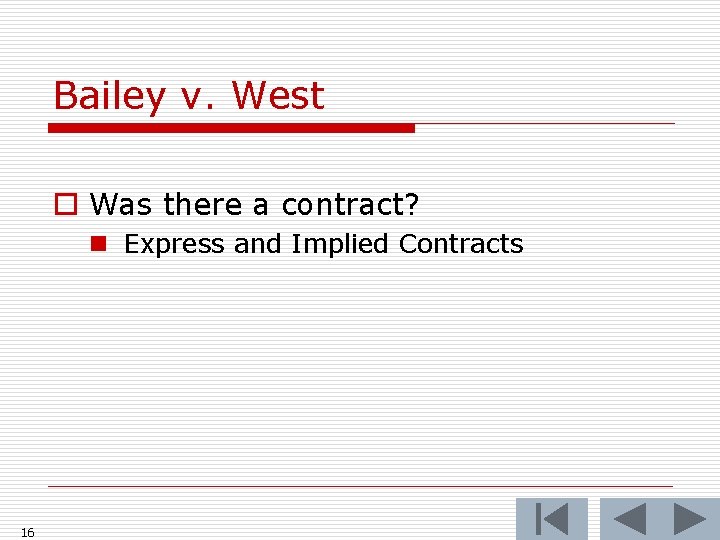 Bailey v. West

Was there a contract?

Express and Implied Contracts

16